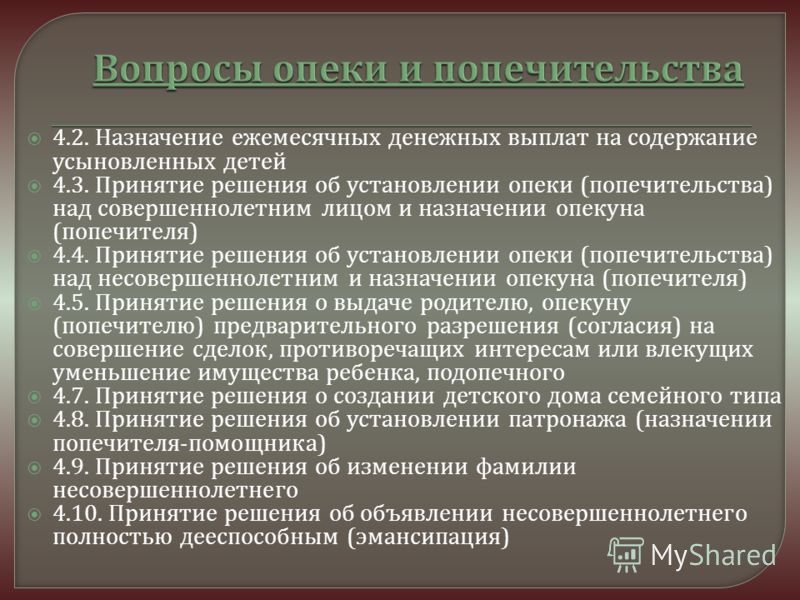 Вопросы опеки и попечительства

4.2. Назначение ежемесячных денежных выплат на содержание усыновленных детей

4.3. Принятие решения об установлении опеки (попечительства) над совершеннолетним лицом и назначении опекуна (попечителя)

4.4. Принятие решения об установлении опеки (попечительства) над несовершеннолетним и назначении опекуна (попечителя)

4.5. Принятие решения о выдаче родителю, опекуну (попечителю) предварительного разрешения (согласия) на совершение сделок, противоречащих интересам или влекущих уменьшение имущества ребенка, подопечного

4.7. Принятие решения о создании детского дома семейного типа

4.8. Принятие решения об установлении патронажа (назначении попечителя-помощника)

4.9. Принятие решения об изменении фамилии несовершеннолетнего

4.10. Принятие решения об объявлении несовершеннолетнего полностью дееспособным (эмансипация)

MyShared